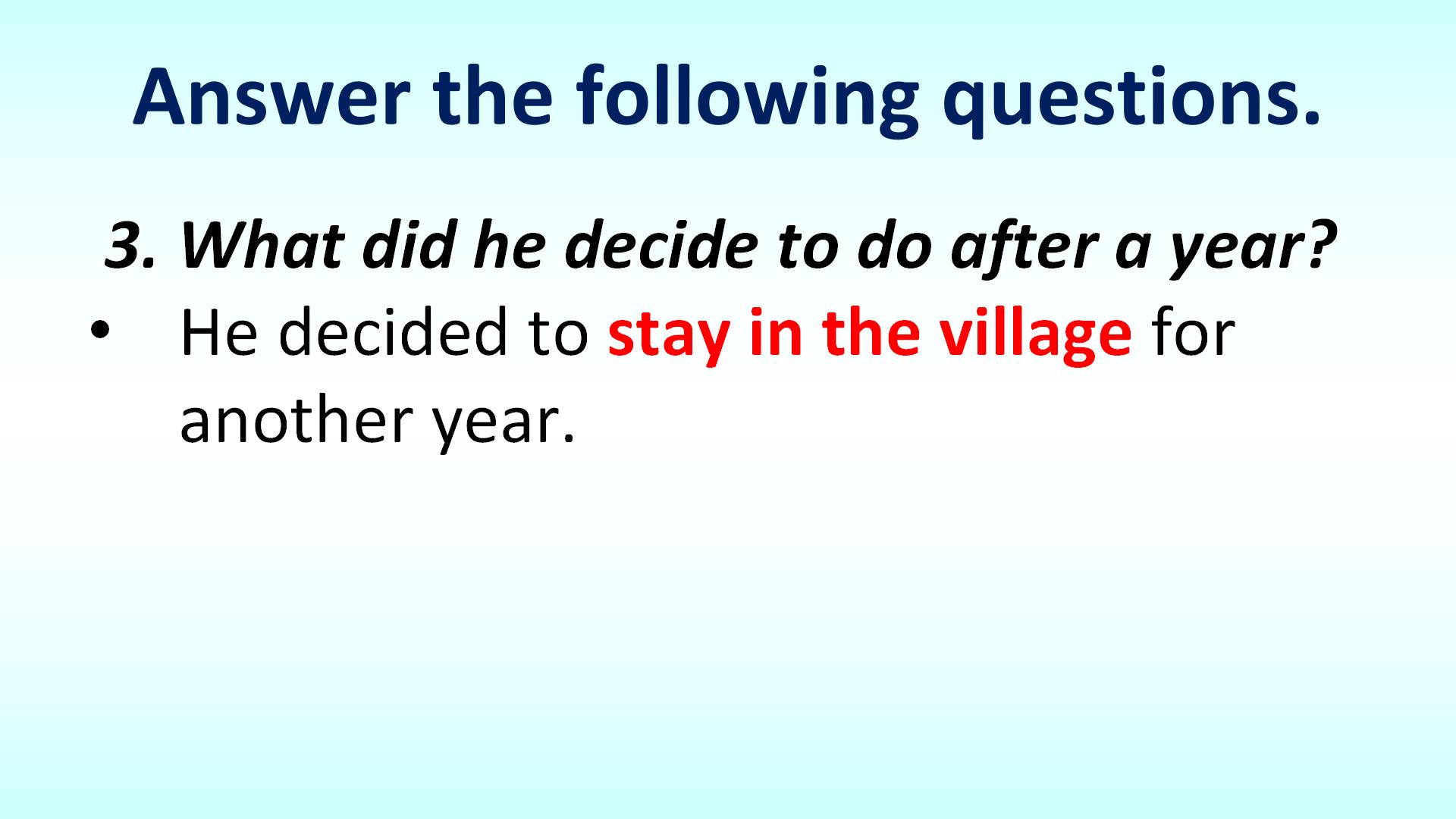 Answer the following questions.

3. What did he decide to do after a year?

• He decided to stay in the village for another year.